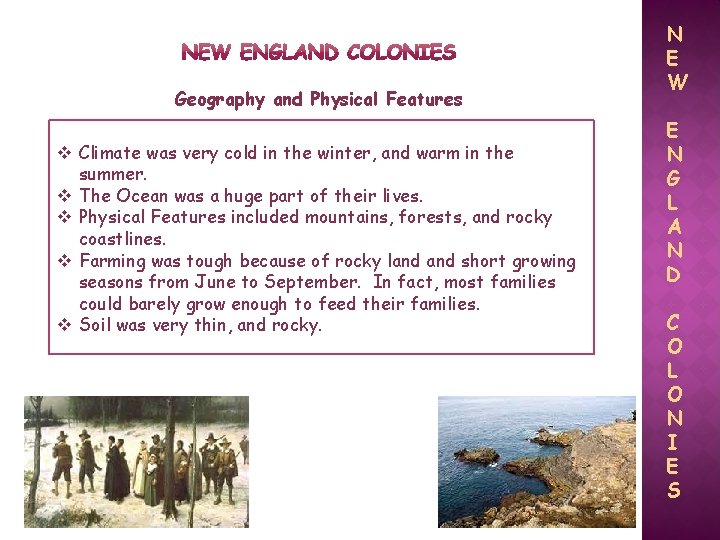 NEW ENGLAND COLONIES

Geography and Physical Features

❖ Climate was very cold in the winter, and warm in the summer.
❖ The Ocean was a huge part of their lives.
❖ Physical Features included mountains, forests, and rocky coastlines.
❖ Farming was tough because of rocky land and short growing seasons from June to September. In fact, most families could barely grow enough to feed their families.
❖ Soil was very thin, and rocky.

NEW ENGLAND COLONIES